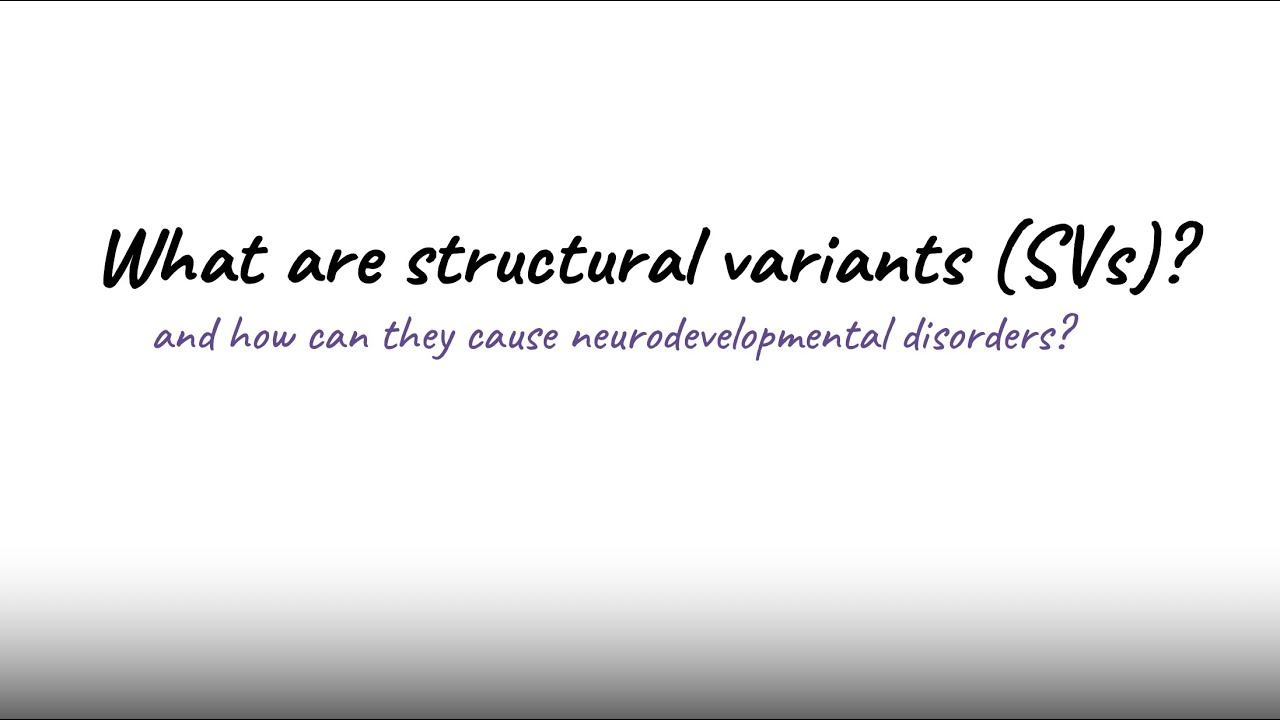 What are structural variants (SVs)?
and how can they cause neurodevelopmental disorders?